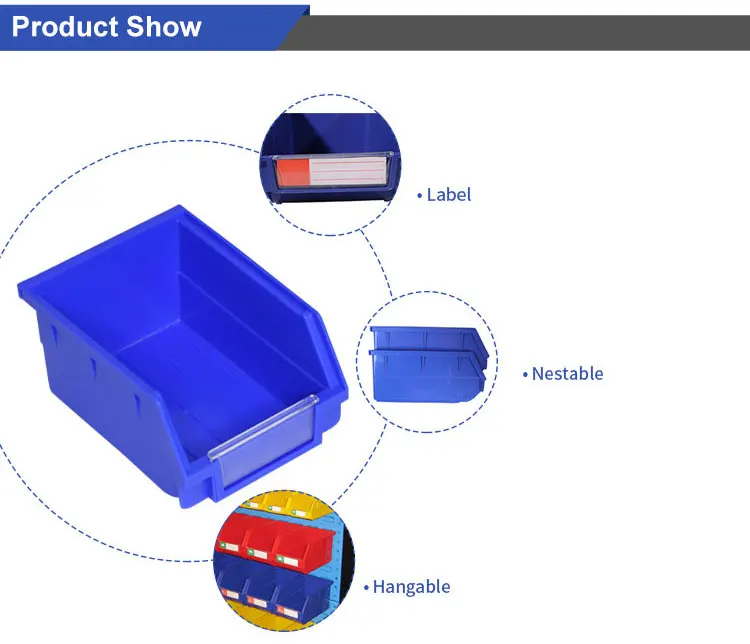 Product Show

• Label

• Nestable

• Hangable